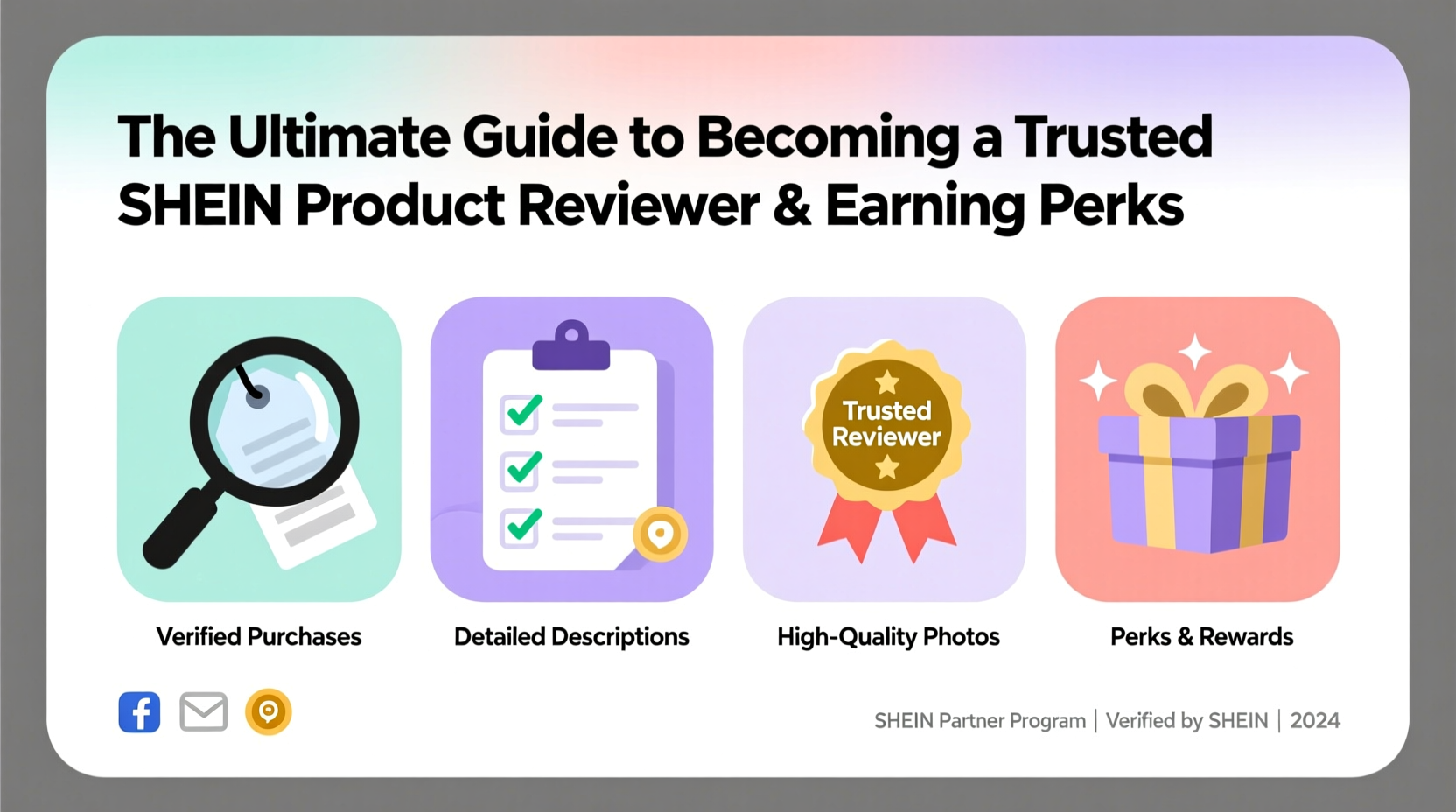 The Ultimate Guide to Becoming a Trusted SHEIN Product Reviewer & Earning Perks

Trusted Reviewer

Verified Purchases

Detailed Descriptions

High-Quality Photos

Perks & Rewards

SHEIN Partner Program | Verified by SHEIN | 2024